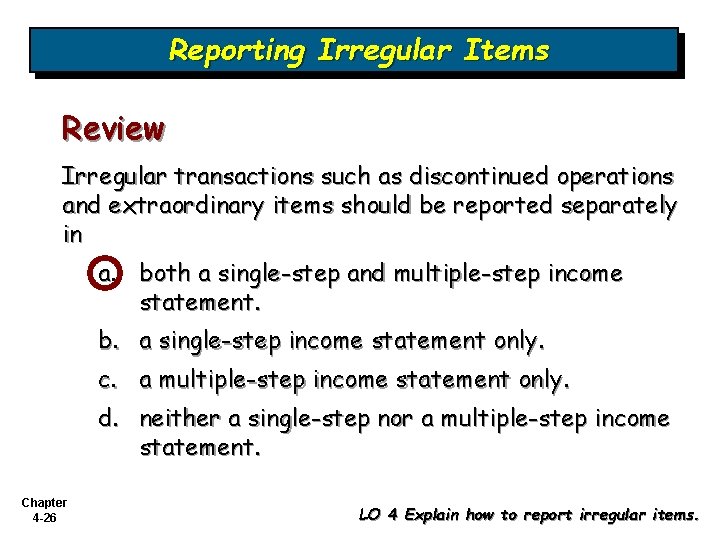 Reporting Irregular Items

Review

Irregular transactions such as discontinued operations and extraordinary items should be reported separately in

a. both a single-step and multiple-step income statement.

b. a single-step income statement only.

c. a multiple-step income statement only.

d. neither a single-step nor a multiple-step income statement.

Chapter 4-26

LO 4 Explain how to report irregular items.